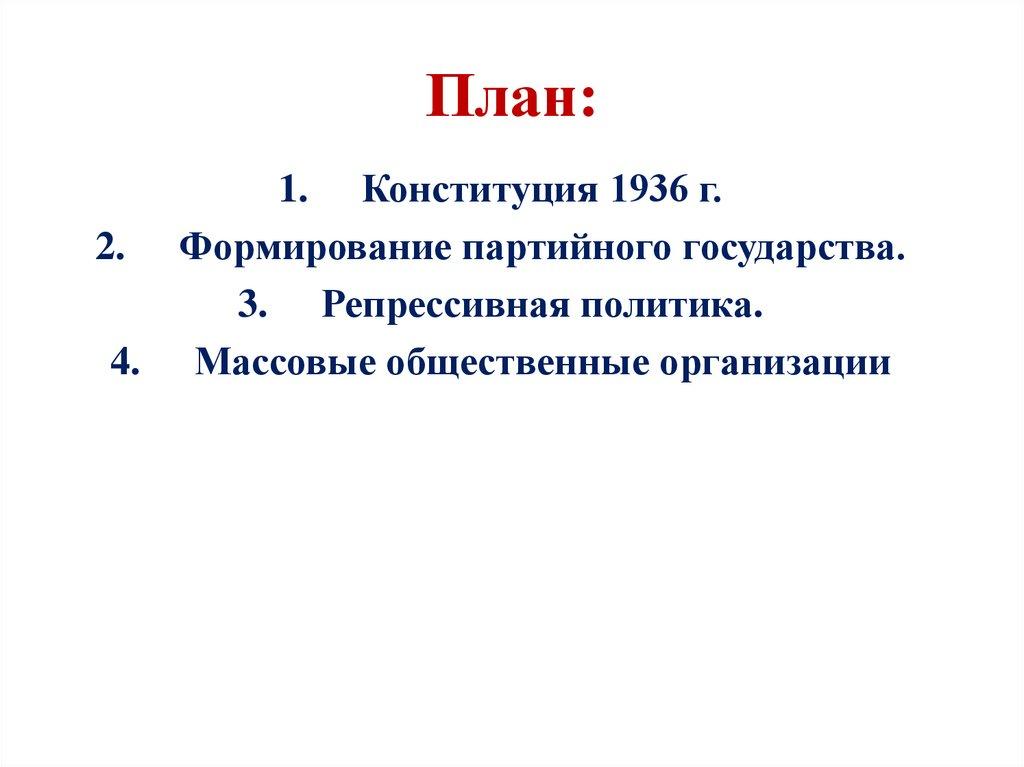 План:

1. Конституция 1936 г.
2. Формирование партийного государства.
3. Репрессивная политика.
4. Массовые общественные организации